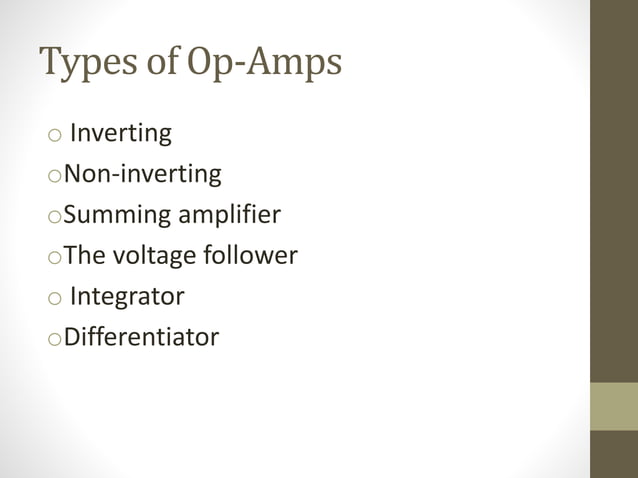 Types of Op-Amps

o Inverting
oNon-inverting
oSumming amplifier
oThe voltage follower
o Integrator
oDifferentiator